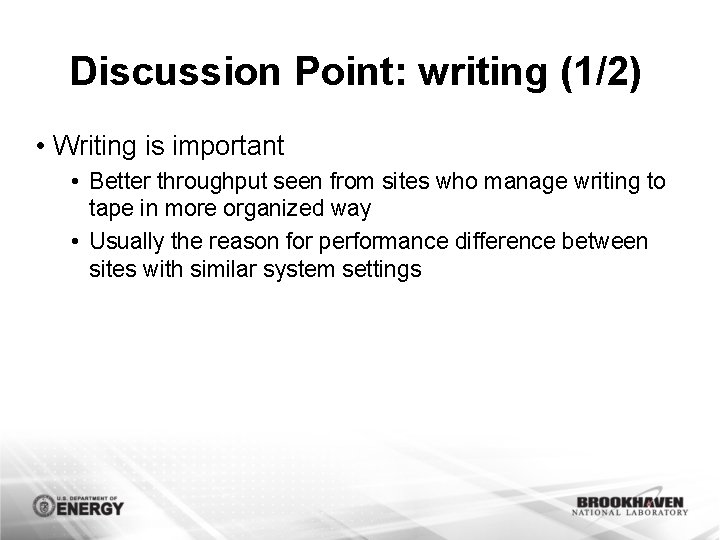 Discussion Point: writing (1/2)

• Writing is important
• Better throughput seen from sites who manage writing to tape in more organized way
• Usually the reason for performance difference between sites with similar system settings

U.S. DEPARTMENT OF ENERGY

BROOKHAVEN NATIONAL LABORATORY